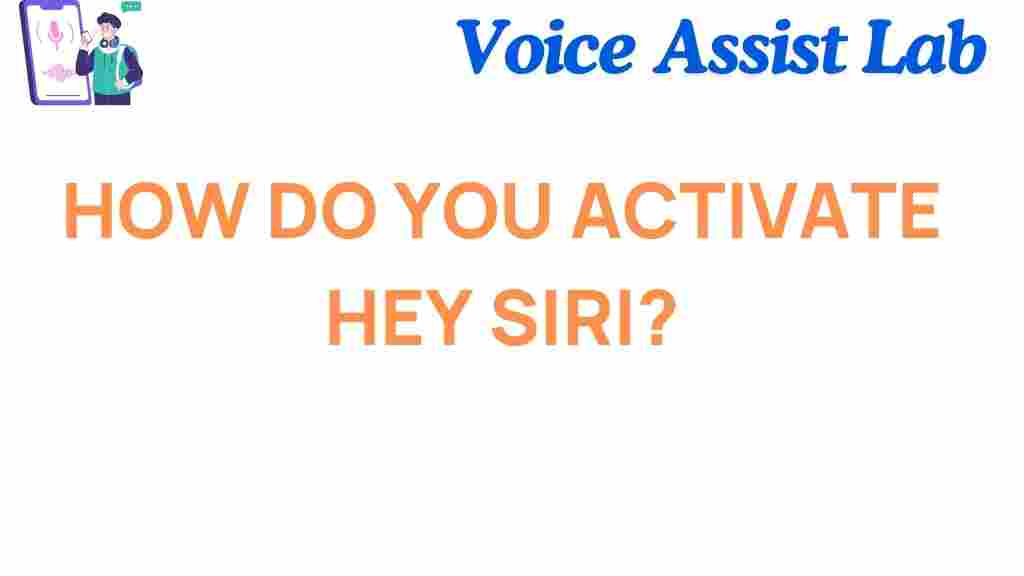 Voice Assist Lab

HOW DO YOU ACTIVATE HEY SIRI?